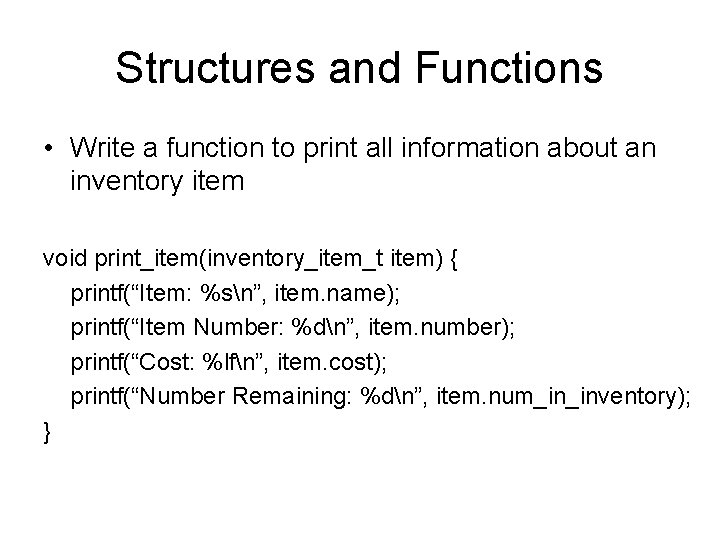 Structures and Functions

• Write a function to print all information about an inventory item

void print_item(inventory_item_t item) {
printf(“Item: %s\n”, item.name);
printf(“Item Number: %d\n”, item.number);
printf(“Cost: %lf\n”, item.cost);
printf(“Number Remaining: %d\n”, item.num_in_inventory);
}